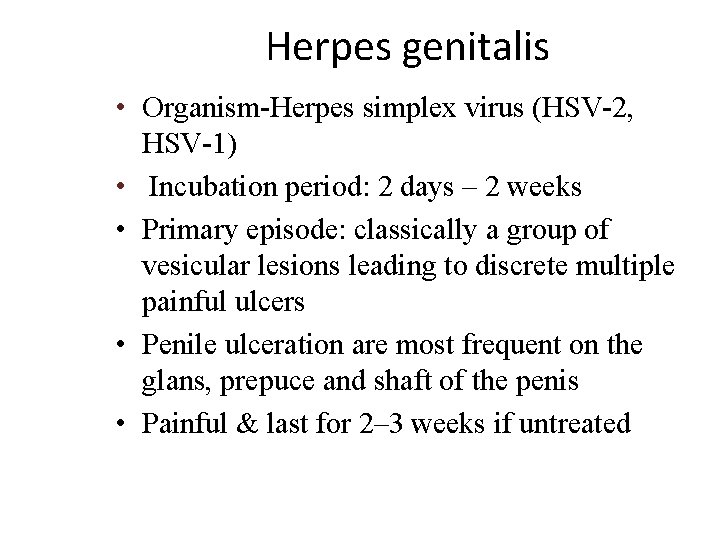 Herpes genitalis

• Organism-Herpes simplex virus (HSV-2, HSV-1)

• Incubation period: 2 days – 2 weeks

• Primary episode: classically a group of vesicular lesions leading to discrete multiple painful ulcers

• Penile ulceration are most frequent on the glans, prepuce and shaft of the penis

• Painful & last for 2–3 weeks if untreated